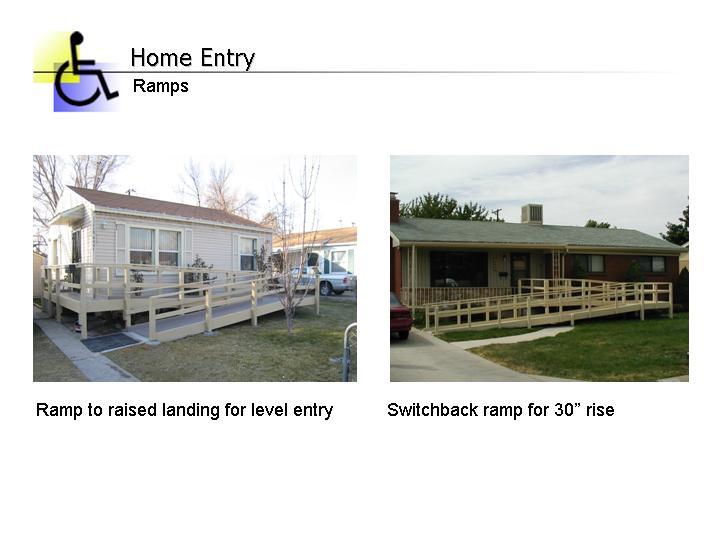 Home Entry

Ramps

Ramp to raised landing for level entry

Switchback ramp for 30” rise